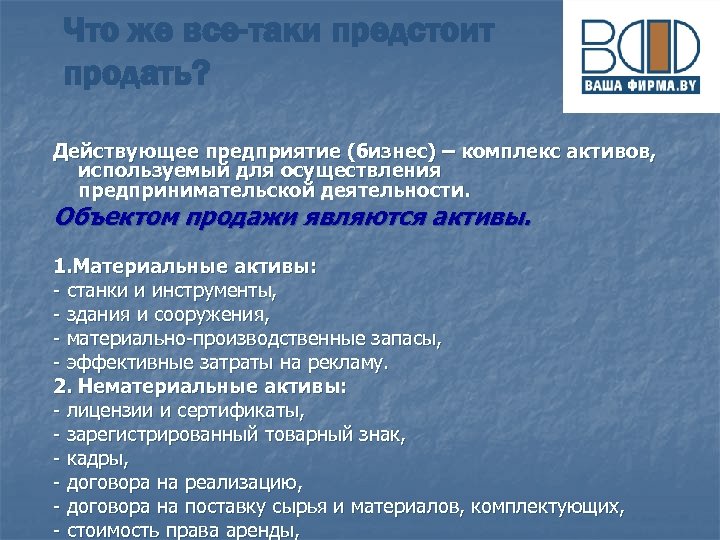 Что же все-таки предстоит продать?

ВАША ФИРМА.BY

Действующее предприятие (бизнес) – комплекс активов, используемый для осуществления предпринимательской деятельности.

Объектом продажи являются активы.

1.Материальные активы:
- станки и инструменты,
- здания и сооружения,
- материально-производственные запасы,
- эффективные затраты на рекламу.
2. Нематериальные активы:
- лицензии и сертификаты,
- зарегистрированный товарный знак,
- кадры,
- договора на реализацию,
- договора на поставку сырья и материалов, комплектующих,
- стоимость права аренды,